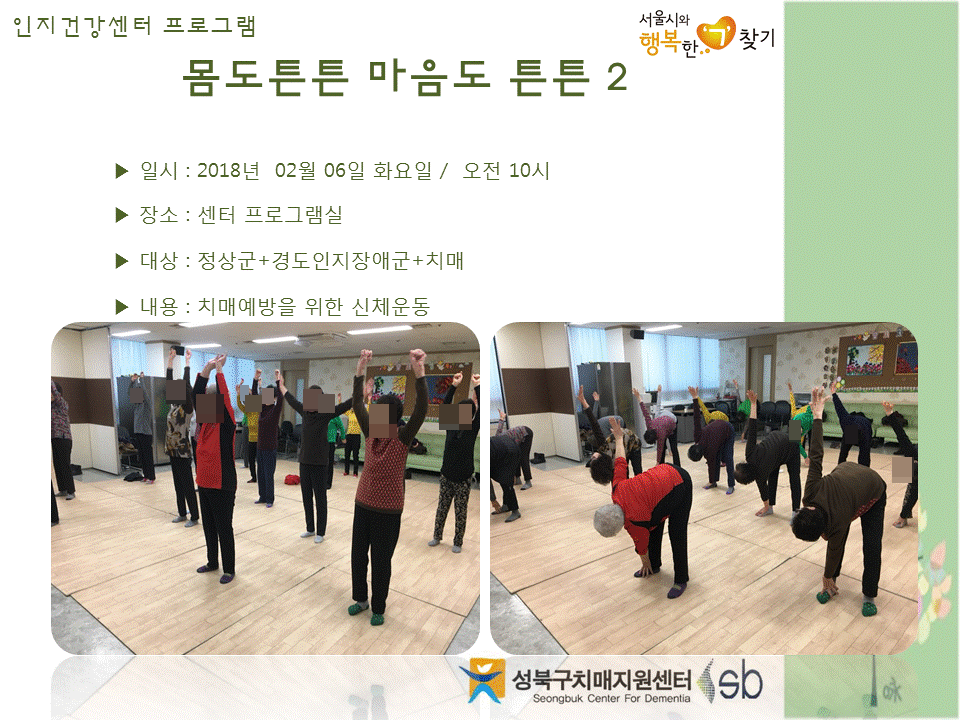 인지건강센터 프로그램

서울시와 행복한 ㄱ 찾기

몸도튼튼 마음도 튼튼 2

▶ 일시 : 2018년 02월 06일 화요일 / 오전 10시

▶ 장소 : 센터 프로그램실

▶ 대상 : 정상군+경도인지장애군+치매

▶ 내용 : 치매예방을 위한 신체운동

성북구치매지원센터 Seongbuk Center For Dementia sb